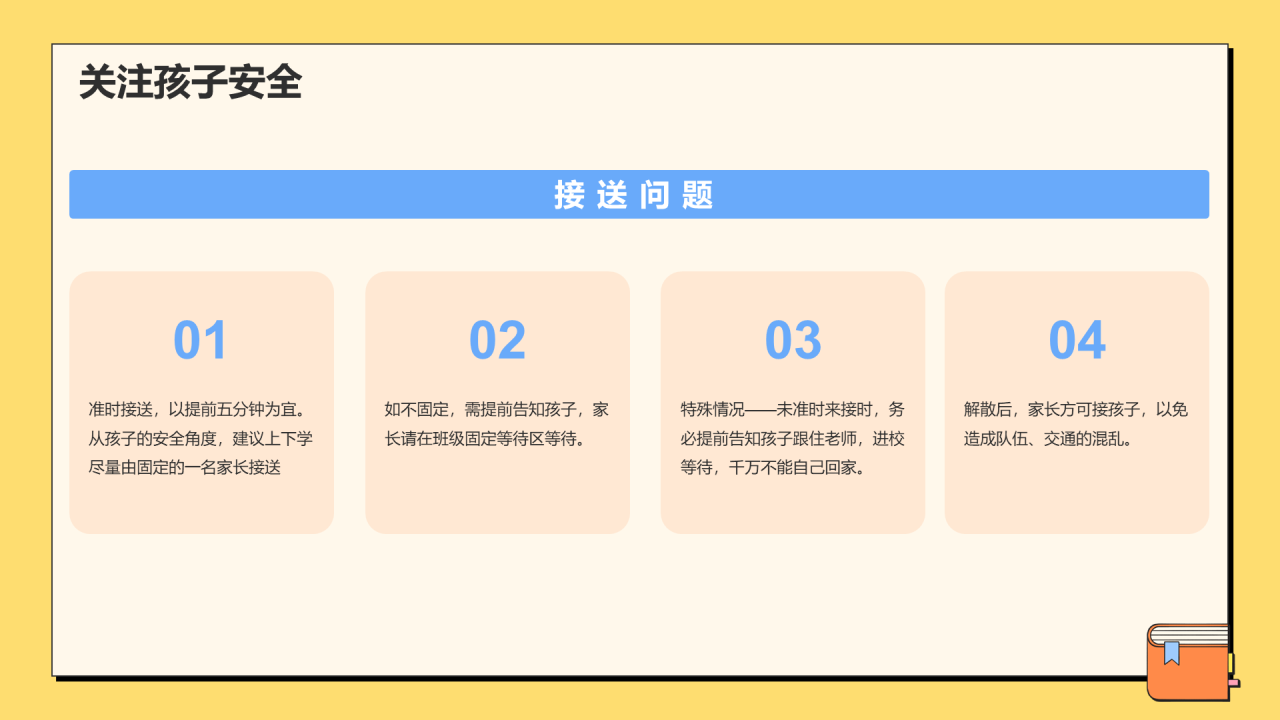 关注孩子安全

接送问题

01

准时接送，以提前五分钟为宜。从孩子的安全角度，建议上下学尽量由固定的一名家长接送

02

如不固定，需提前告知孩子，家长请在班级固定等待区等待。

03

特殊情况——未准时来接时，务必提前告知孩子跟住老师，进校等待，千万不能自己回家。

04

解散后，家长方可接孩子，以免造成队伍、交通的混乱。